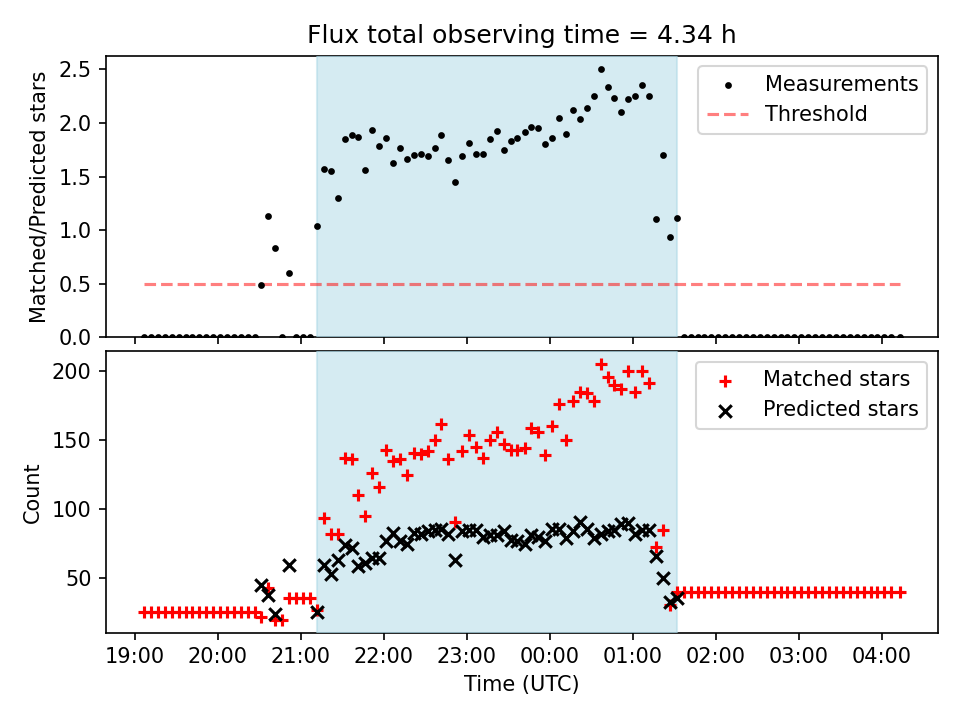 Flux total observing time = 4.34 h

Matched/Predicted stars

2.5
2.0
1.5
1.0
0.5
0.0

Measurements
Threshold

Count

200
150
100
50

Matched stars
Predicted stars

19:00 20:00 21:00 22:00 23:00 00:00 01:00 02:00 03:00 04:00

Time (UTC)